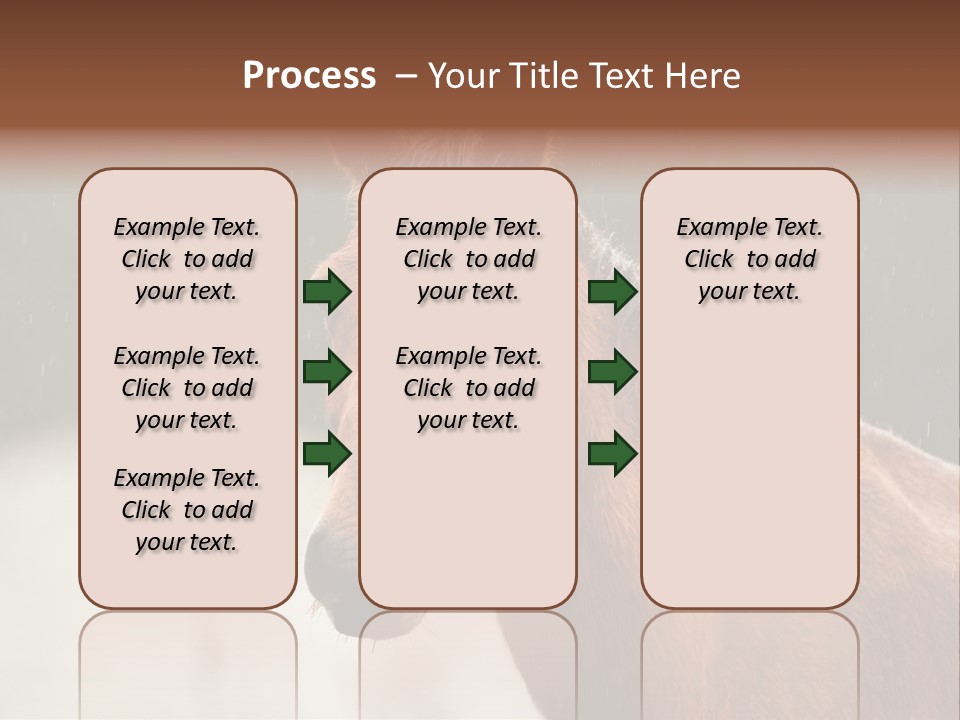 Process – Your Title Text Here

Example Text. Click to add your text.

Example Text. Click to add your text.

Example Text. Click to add your text.

Example Text. Click to add your text.

Example Text. Click to add your text.

Example Text. Click to add your text.